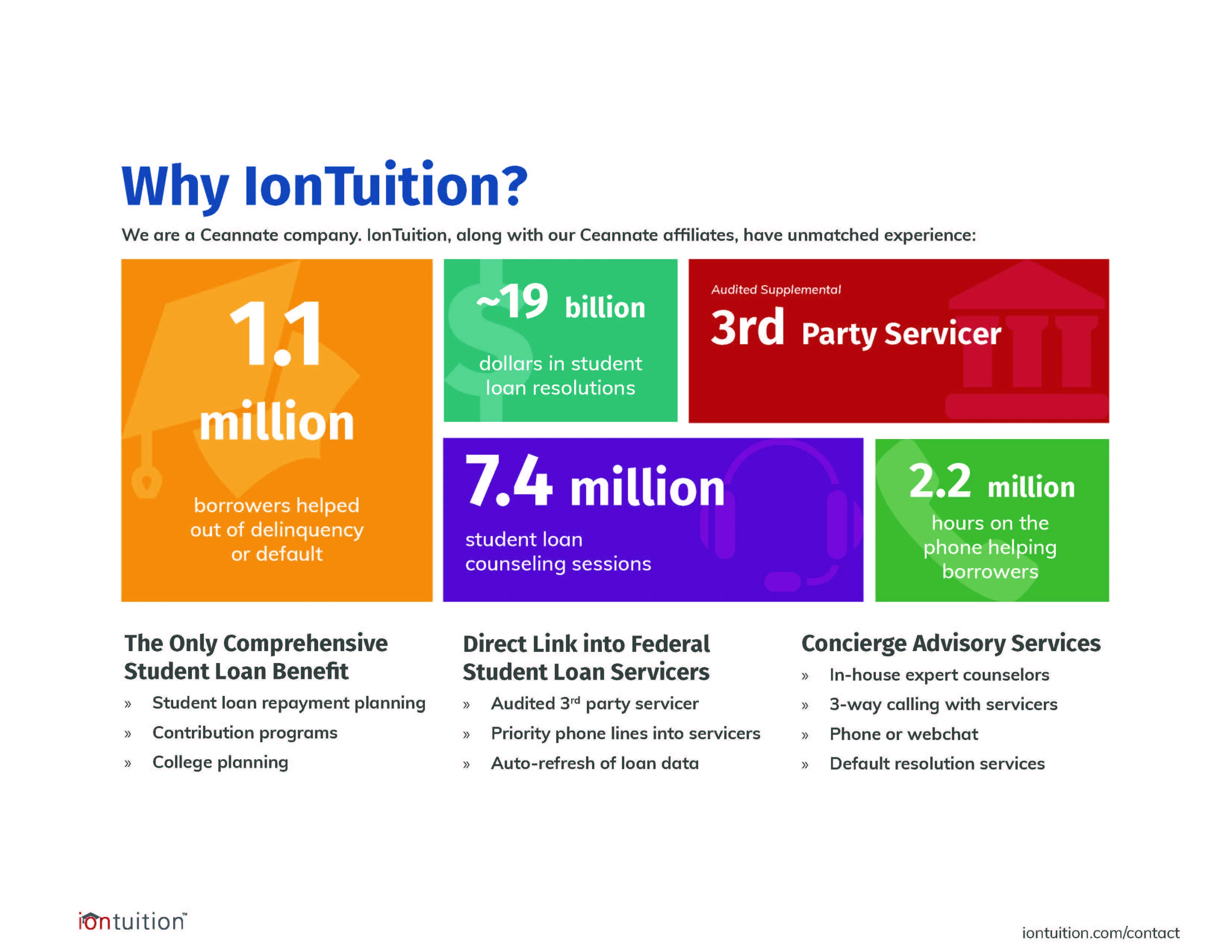 Why IonTuition?

We are a Ceannate company. IonTuition, along with our Ceannate affiliates, have unmatched experience:

1.1 million

borrowers helped out of delinquency or default

~19 billion

dollars in student loan resolutions

Audited Supplemental

3rd Party Servicer

7.4 million

student loan counseling sessions

2.2 million

hours on the phone helping borrowers

The Only Comprehensive Student Loan Benefit

» Student loan repayment planning

» Contribution programs

» College planning

Direct Link into Federal Student Loan Servicers

» Audited 3$^{rd}$ party servicer

» Priority phone lines into servicers

» Auto-refresh of loan data

Concierge Advisory Services

» In-house expert counselors

» 3-way calling with servicers

» Phone or webchat

» Default resolution services

iontuition™

iontuition.com/contact